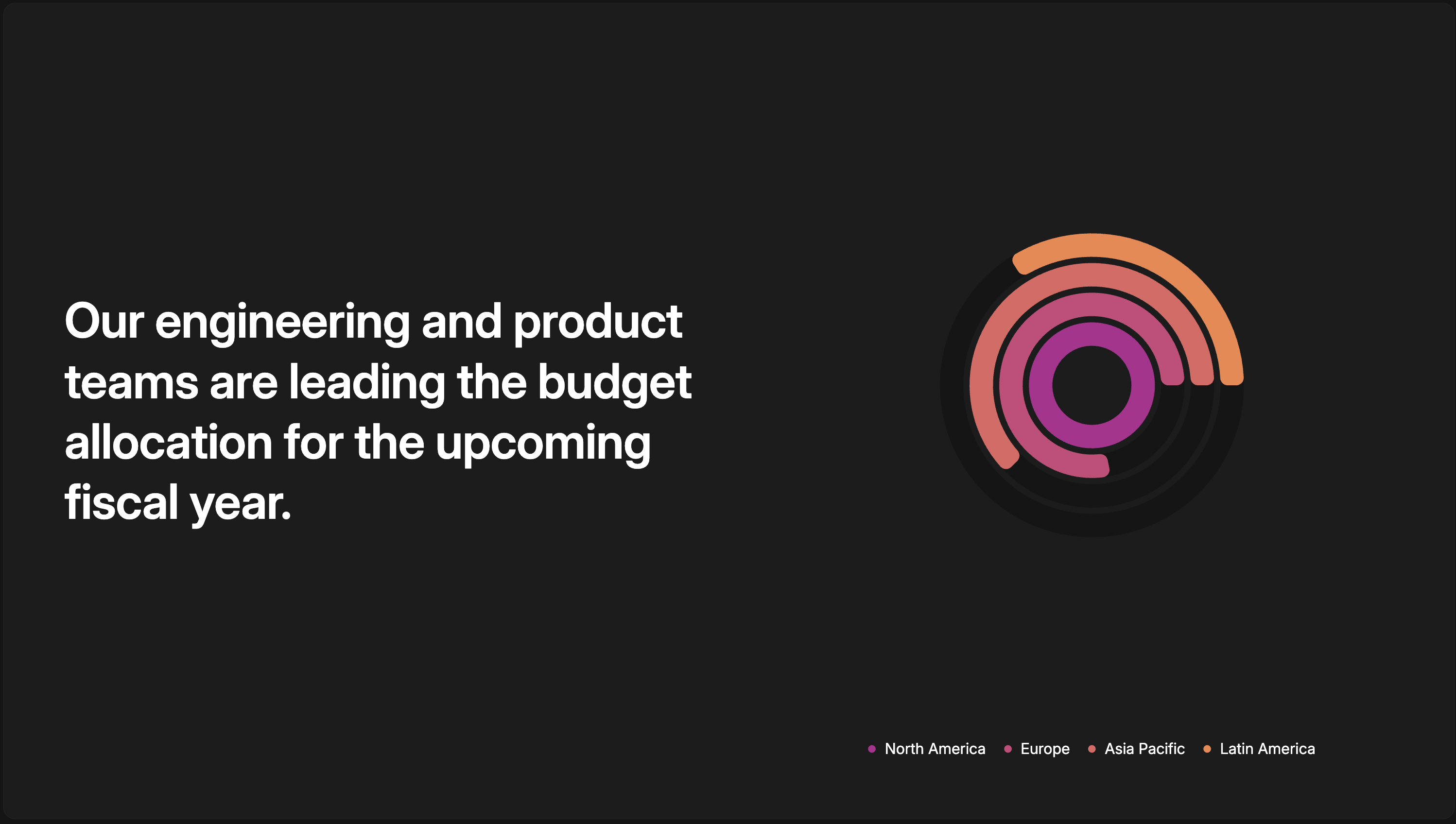 Our engineering and product teams are leading the budget allocation for the upcoming fiscal year.

North America Europe Asia Pacific Latin America